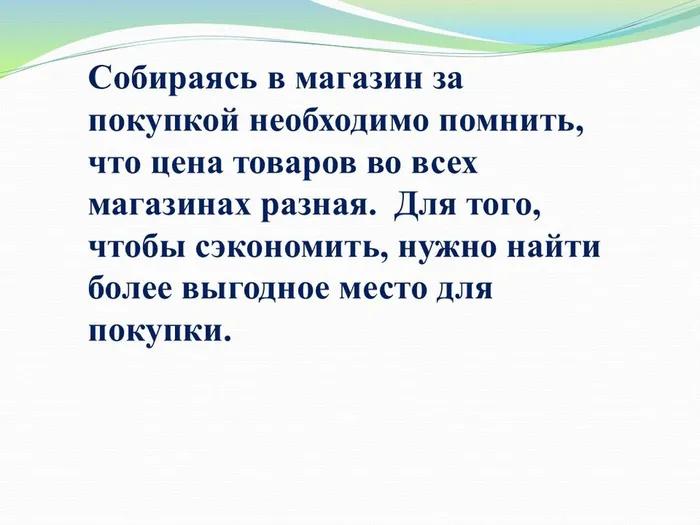 Собираясь в магазин за покупкой необходимо помнить, что цена товаров во всех магазинах разная.  Для того, чтобы сэкономить, нужно найти более выгодное место для покупки.